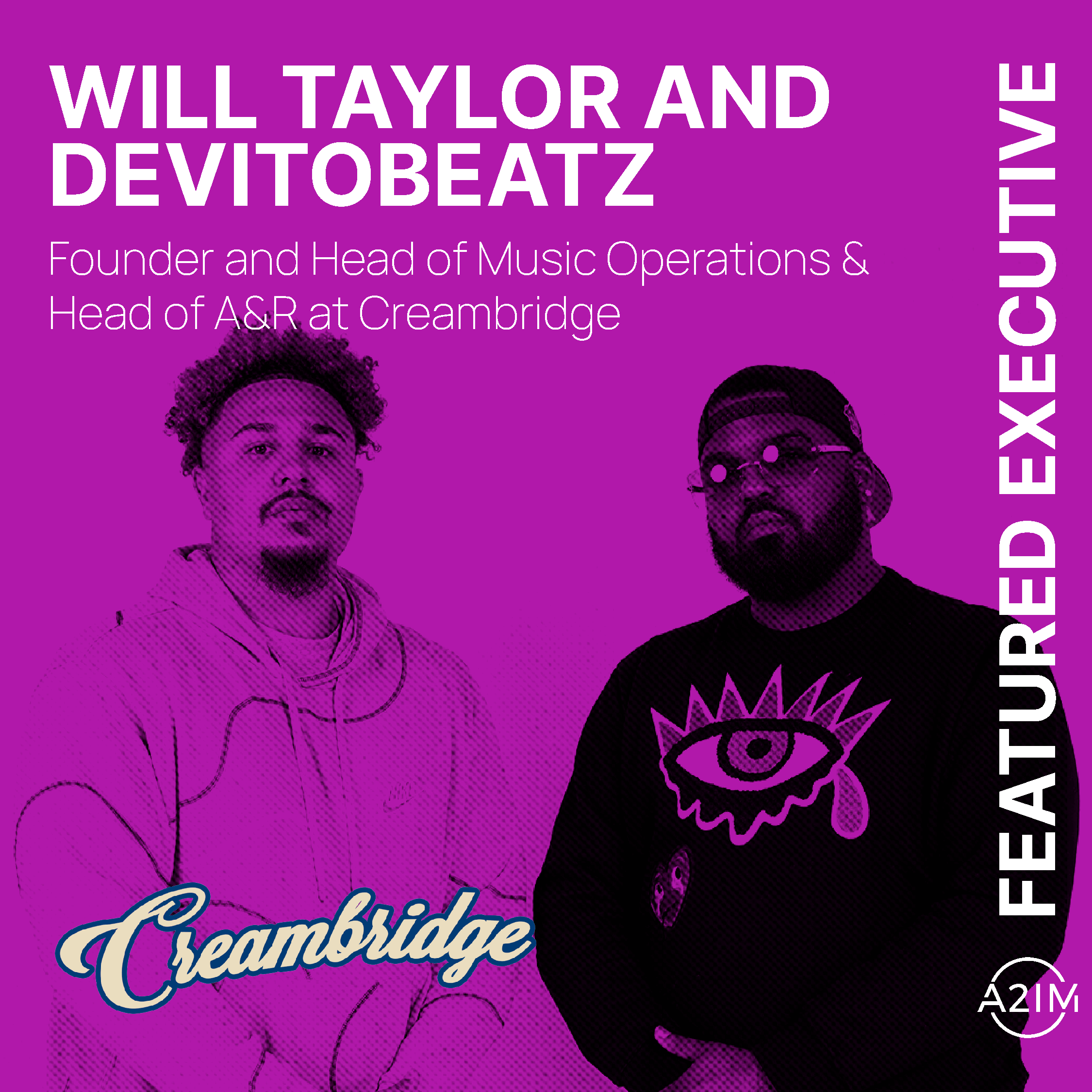 WILL TAYLOR AND DEVITOBEATZ

Founder and Head of Music Operations & Head of A&R at Creambridge

FEATURED EXECUTIVE

Creambridge

A2IM